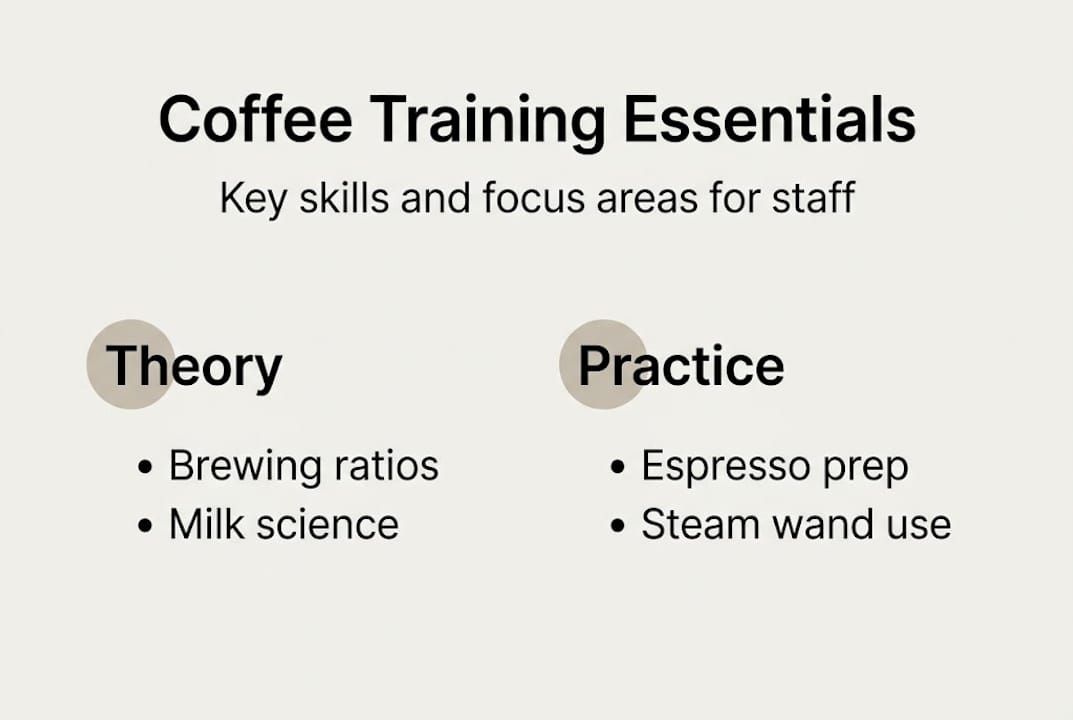 Coffee Training Essentials

Key skills and focus areas for staff

Theory

• Brewing ratios
• Milk science

Practice

• Espresso prep
• Steam wand use